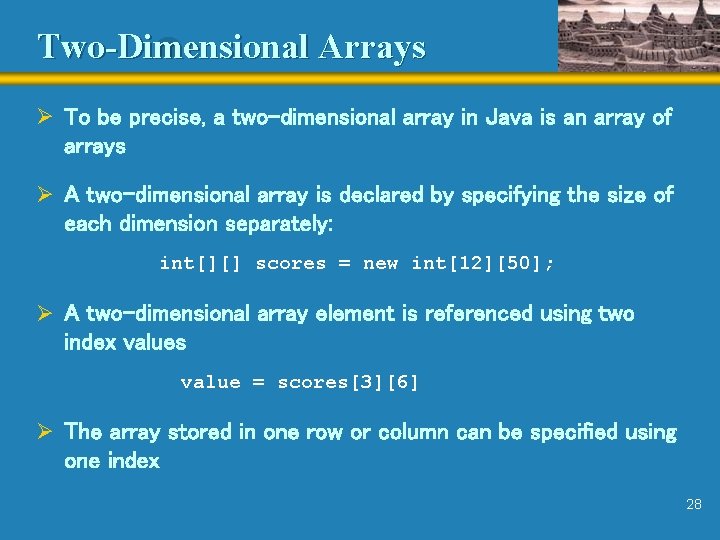 Two-Dimensional Arrays

➢ To be precise, a two-dimensional array in Java is an array of arrays

➢ A two-dimensional array is declared by specifying the size of each dimension separately:

int[][] scores = new int[12][50];

➢ A two-dimensional array element is referenced using two index values

value = scores[3][6]

➢ The array stored in one row or column can be specified using one index

28